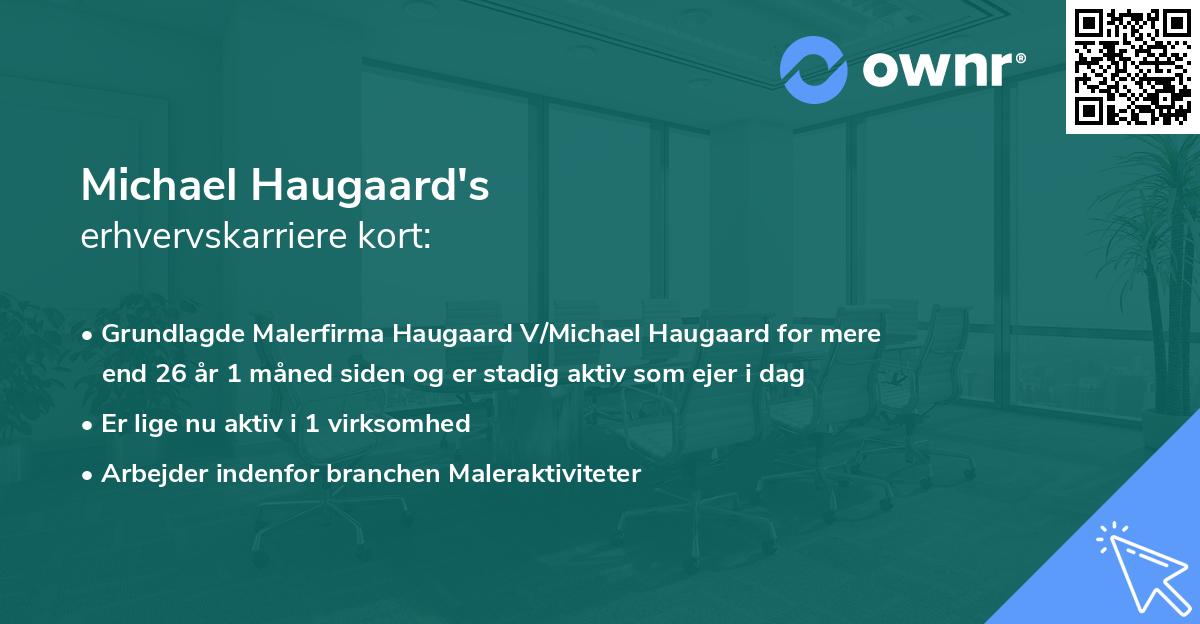 ownr®

Michael Haugaard's
erhvervskarriere kort:

• Grundlagde Malerfirma Haugaard V/Michael Haugaard for mere end 26 år 1 måned siden og er stadig aktiv som ejer i dag
• Er lige nu aktiv i 1 virksomhed
• Arbejder indenfor branchen Maleraktiviteter